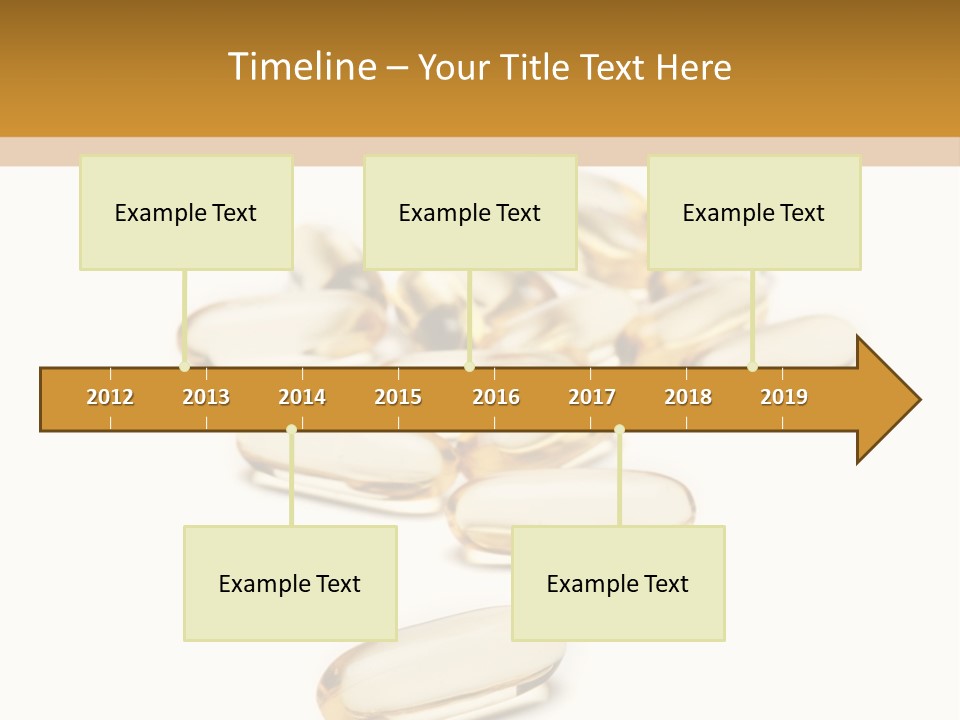 Timeline – Your Title Text Here

Example Text

Example Text

Example Text

2012 2013 2014 2015 2016 2017 2018 2019

Example Text

Example Text